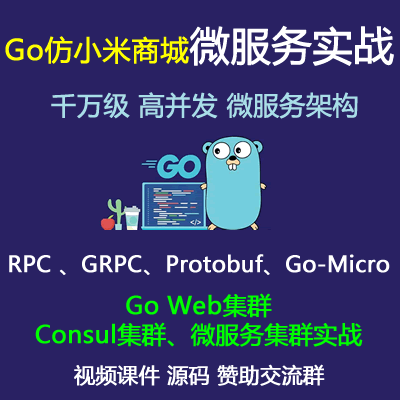 Go仿小米商城微服务实战

千万级 高并发 微服务架构

GO

</>

RPC 、GRPC、Protobuf、Go-Micro

Go Web集群
Consul集群、微服务集群实战

视频课件 源码 赞助交流群